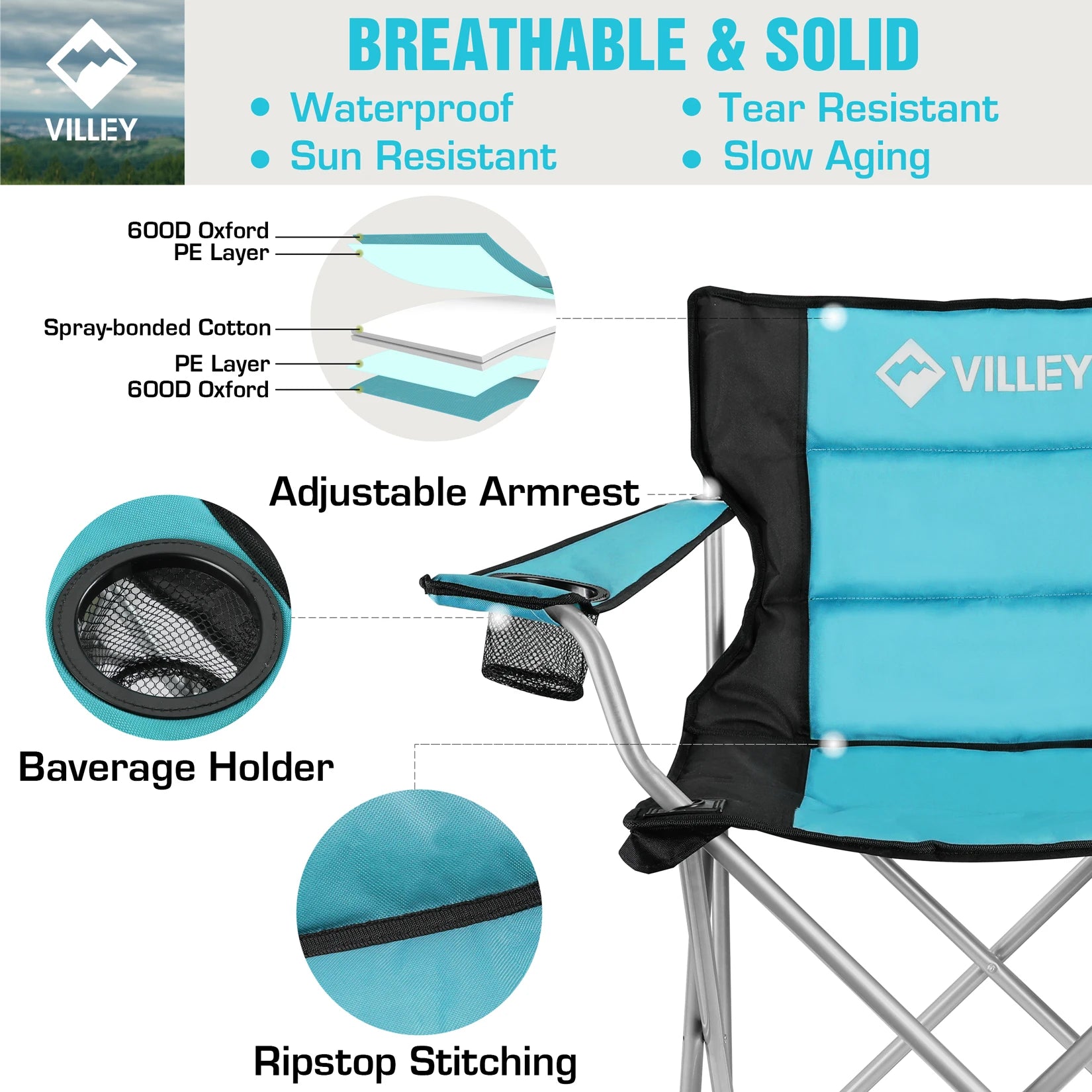 VILLEY

BREATHABLE & SOLID

• Waterproof
• Sun Resistant

• Tear Resistant
• Slow Aging

600D Oxford
PE Layer
Spray-bonded Cotton
PE Layer
600D Oxford

VILLEY

Adjustable Armrest

Baverage Holder

Ripstop Stitching